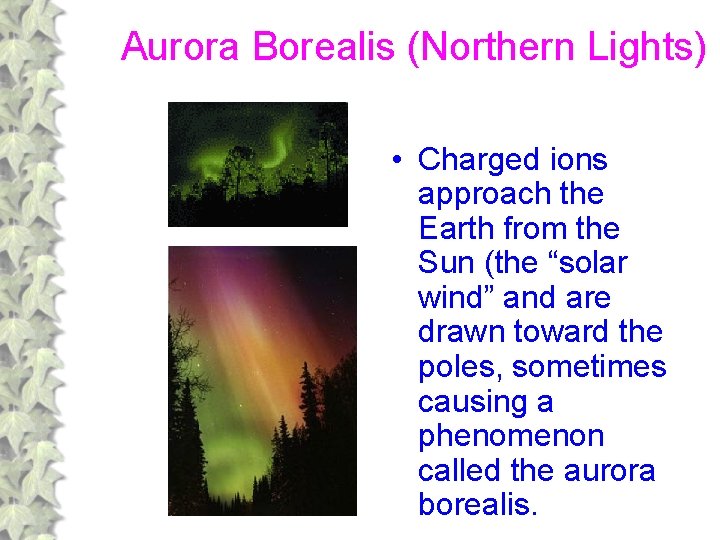 Aurora Borealis (Northern Lights)

• Charged ions approach the Earth from the Sun (the “solar wind” and are drawn toward the poles, sometimes causing a phenomenon called the aurora borealis.